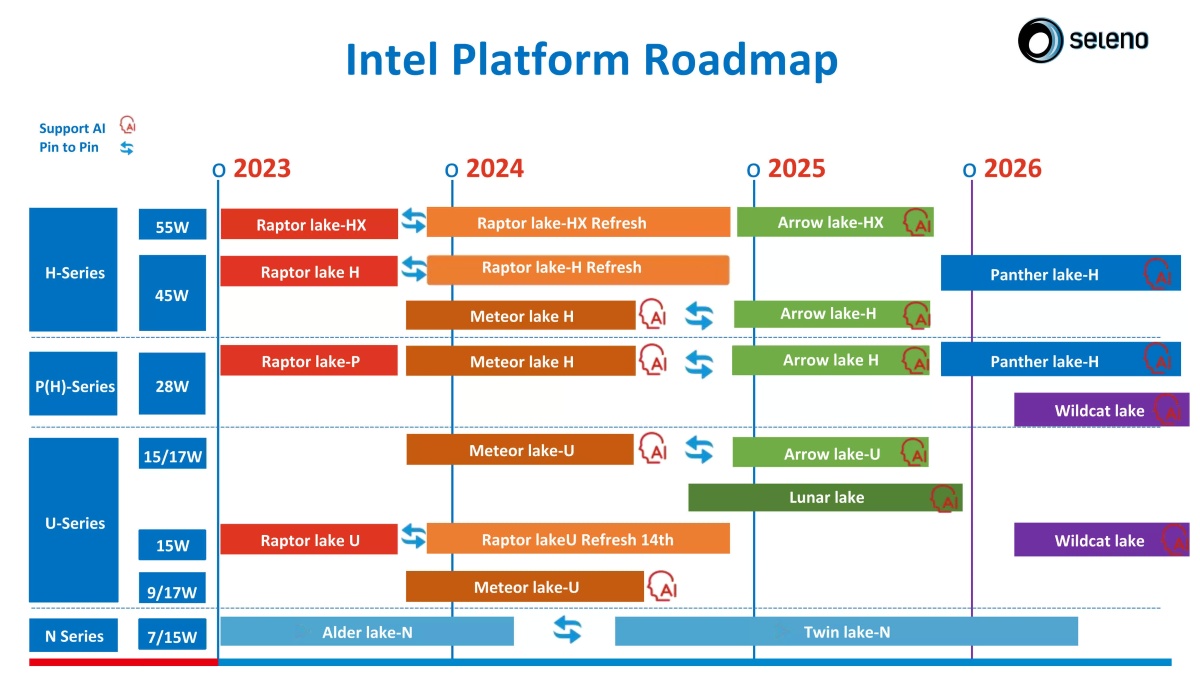 Intel Platform Roadmap

seleno

Support AI AI
Pin to Pin

2023
2024
2025
2026

H-Series
55W
Raptor lake-HX
Raptor lake-HX Refresh
Arrow lake-HX AI
45W
Raptor lake H
Raptor lake-H Refresh
Panther lake-H AI
Meteor lake H AI
Arrow lake-H AI

P(H)-Series
28W
Raptor lake-P
Meteor lake H AI
Arrow lake H AI
Panther lake-H AI
Wildcat lake AI

U-Series
15/17W
Meteor lake-U AI
Arrow lake-U AI
Lunar lake AI
15W
Raptor lake U
Raptor lakeU Refresh 14th
Wildcat lake AI
9/17W
Meteor lake-U AI

N Series
7/15W
Alder lake-N
Twin lake-N